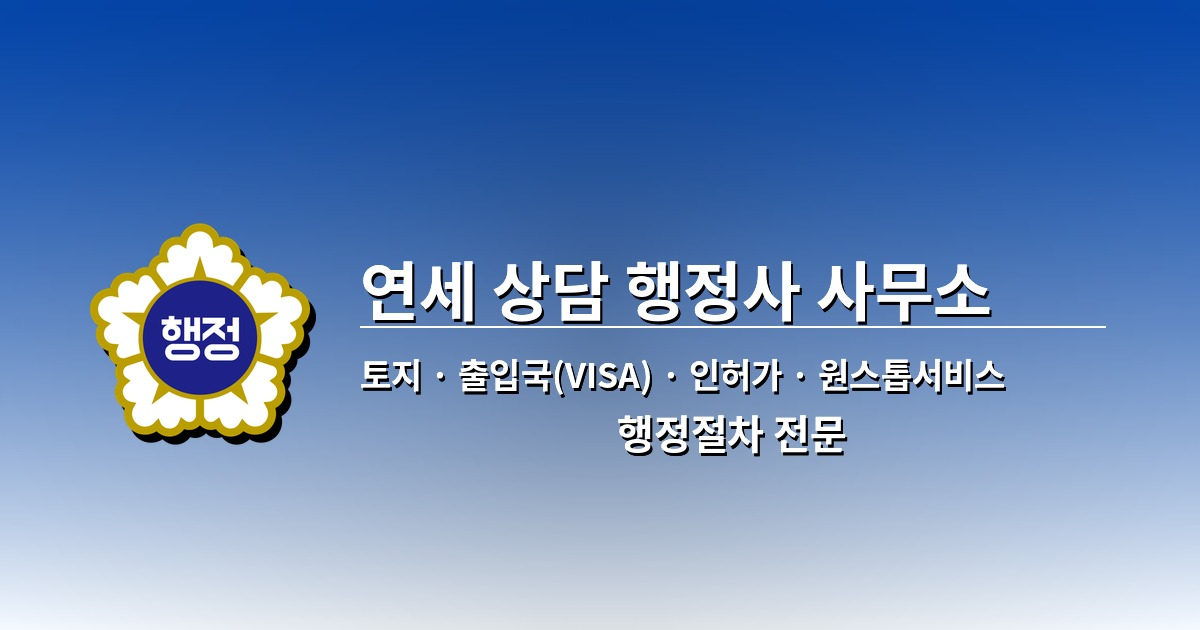 행정

연세 상담 행정사 사무소

토지 · 출입국(VISA) · 인허가 · 원스톱서비스
행정절차 전문